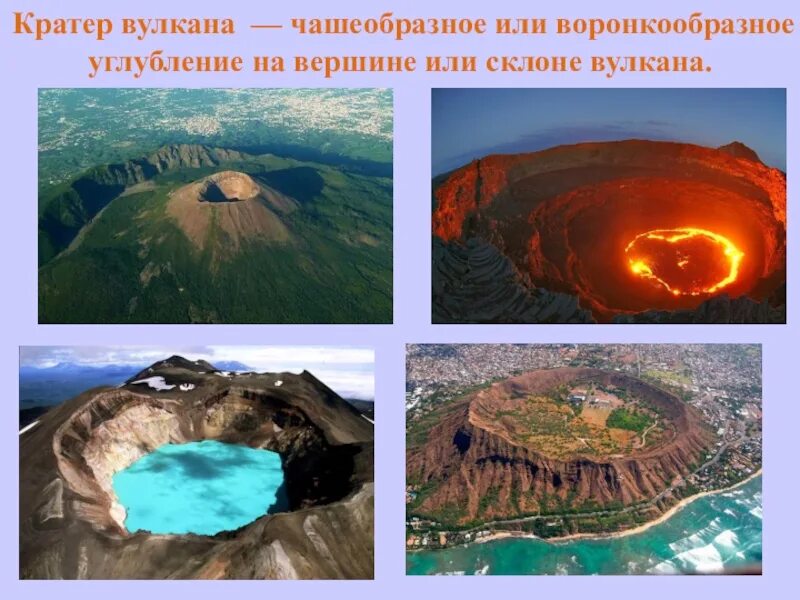 Кратер вулкана — чашеобразное или воронкообразное углубление на вершине или склоне вулкана.